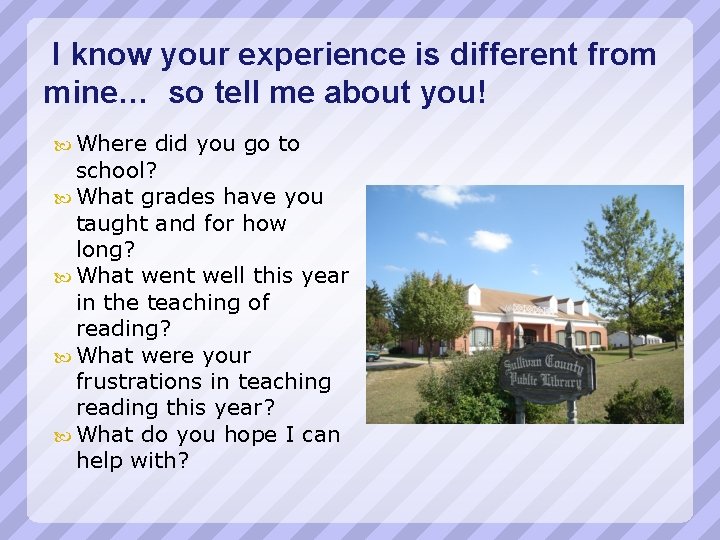 I know your experience is different from mine… so tell me about you!

Where did you go to school?
What grades have you taught and for how long?
What went well this year in the teaching of reading?
What were your frustrations in teaching reading this year?
What do you hope I can help with?

Sullivan County Public Library